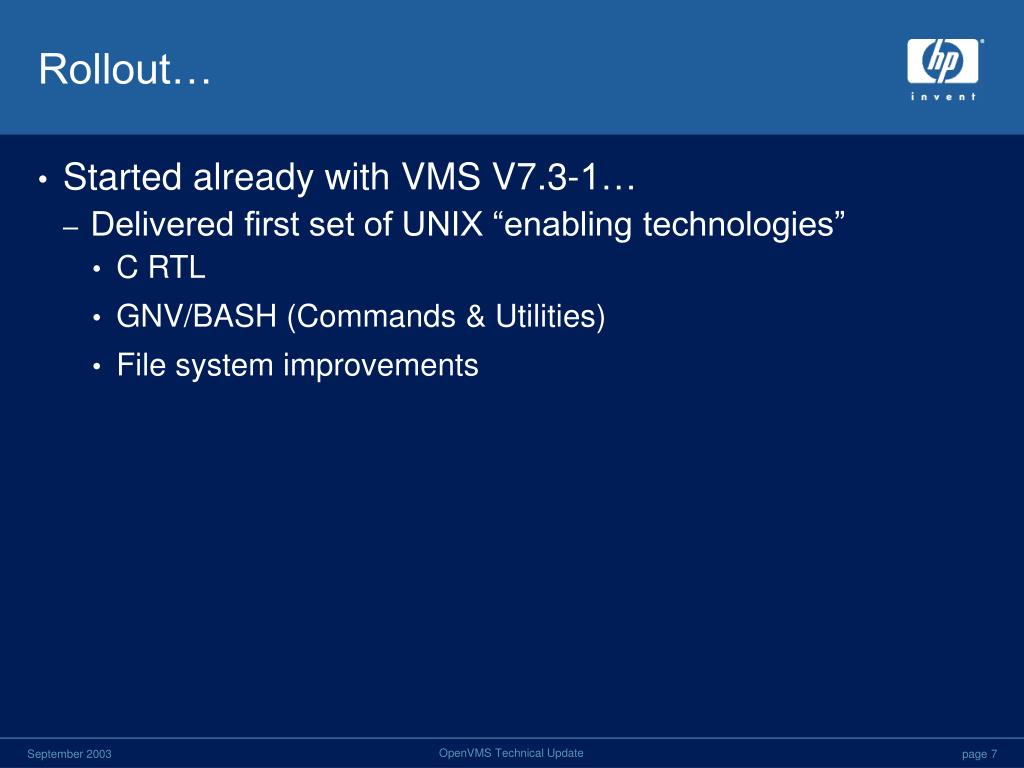 Rollout…

hp
invent

• Started already with VMS V7.3-1…
– Delivered first set of UNIX “enabling technologies”
• C RTL
• GNV/BASH (Commands & Utilities)
• File system improvements

September 2003

OpenVMS Technical Update

page 7